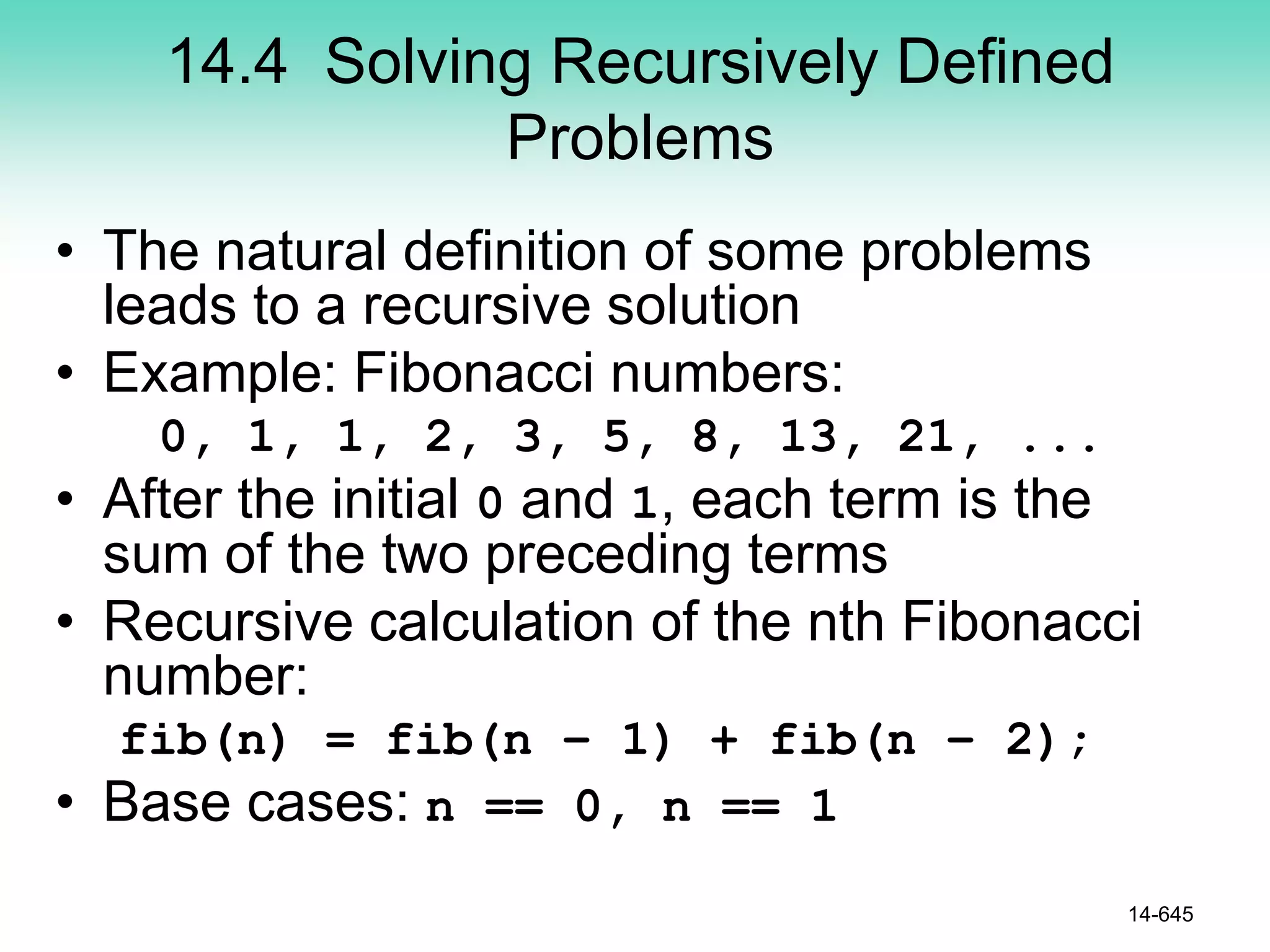 14.4 Solving Recursively Defined Problems

• The natural definition of some problems leads to a recursive solution
• Example: Fibonacci numbers:
0, 1, 1, 2, 3, 5, 8, 13, 21, ...
• After the initial 0 and 1, each term is the sum of the two preceding terms
• Recursive calculation of the nth Fibonacci number:
fib(n) = fib(n – 1) + fib(n – 2);
• Base cases: n == 0, n == 1

14-645